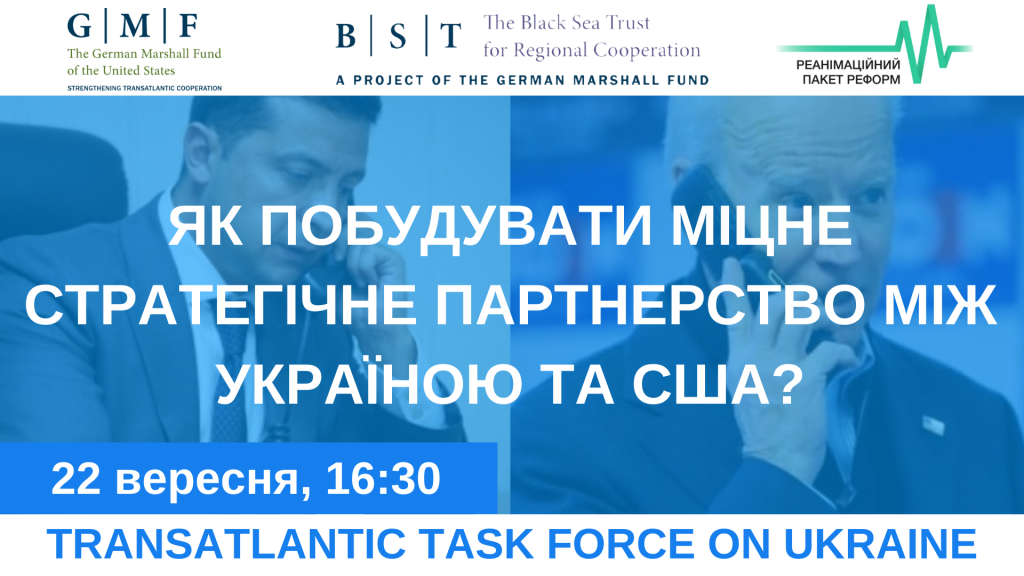 G | M | F
The German Marshall Fund of the United States
STRENGTHENING TRANSATLANTIC COOPERATION

B | S | T The Black Sea Trust for Regional Cooperation
A PROJECT OF THE GERMAN MARSHALL FUND

РЕАНІМАЦІЙНИЙ ПАКЕТ РЕФОРМ

ЯК ПОБУДУВАТИ МІЦНЕ СТРАТЕГІЧНЕ ПАРТНЕРСТВО МІЖ УКРАЇНОЮ ТА США?

22 вересня, 16:30

TRANSATLANTIC TASK FORCE ON UKRAINE